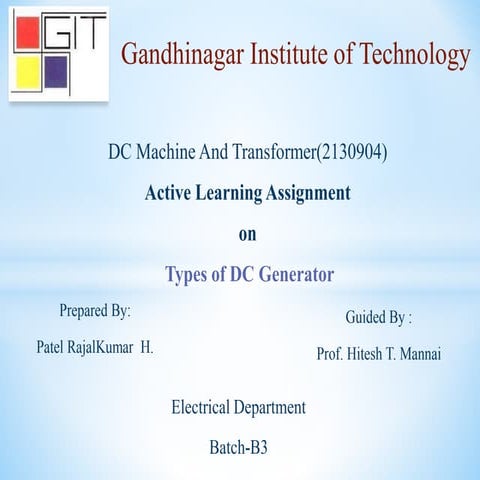 GIT

Gandhinagar Institute of Technology

DC Machine And Transformer(2130904)

Active Learning Assignment

on

Types of DC Generator

Prepared By:

Patel RajalKumar H.

Guided By :

Prof. Hitesh T. Mannai

Electrical Department

Batch-B3